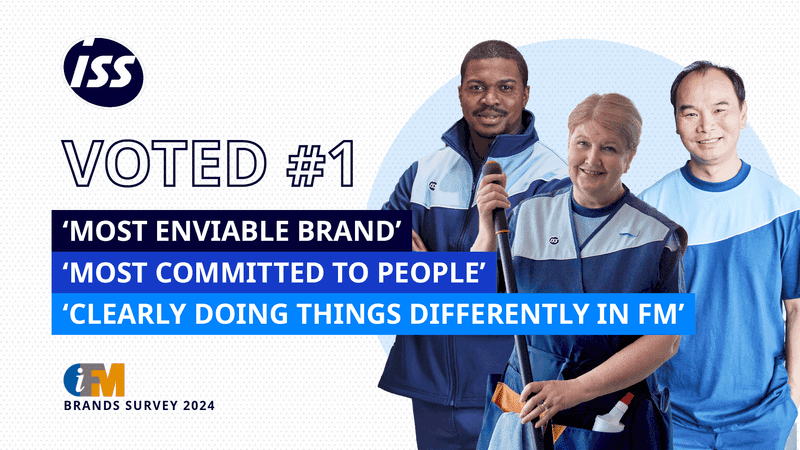 ISS

VOTED #1

‘MOST ENVIABLE BRAND’

‘MOST COMMITTED TO PEOPLE’

‘CLEARLY DOING THINGS DIFFERENTLY IN FM’

iFM

BRANDS SURVEY 2024